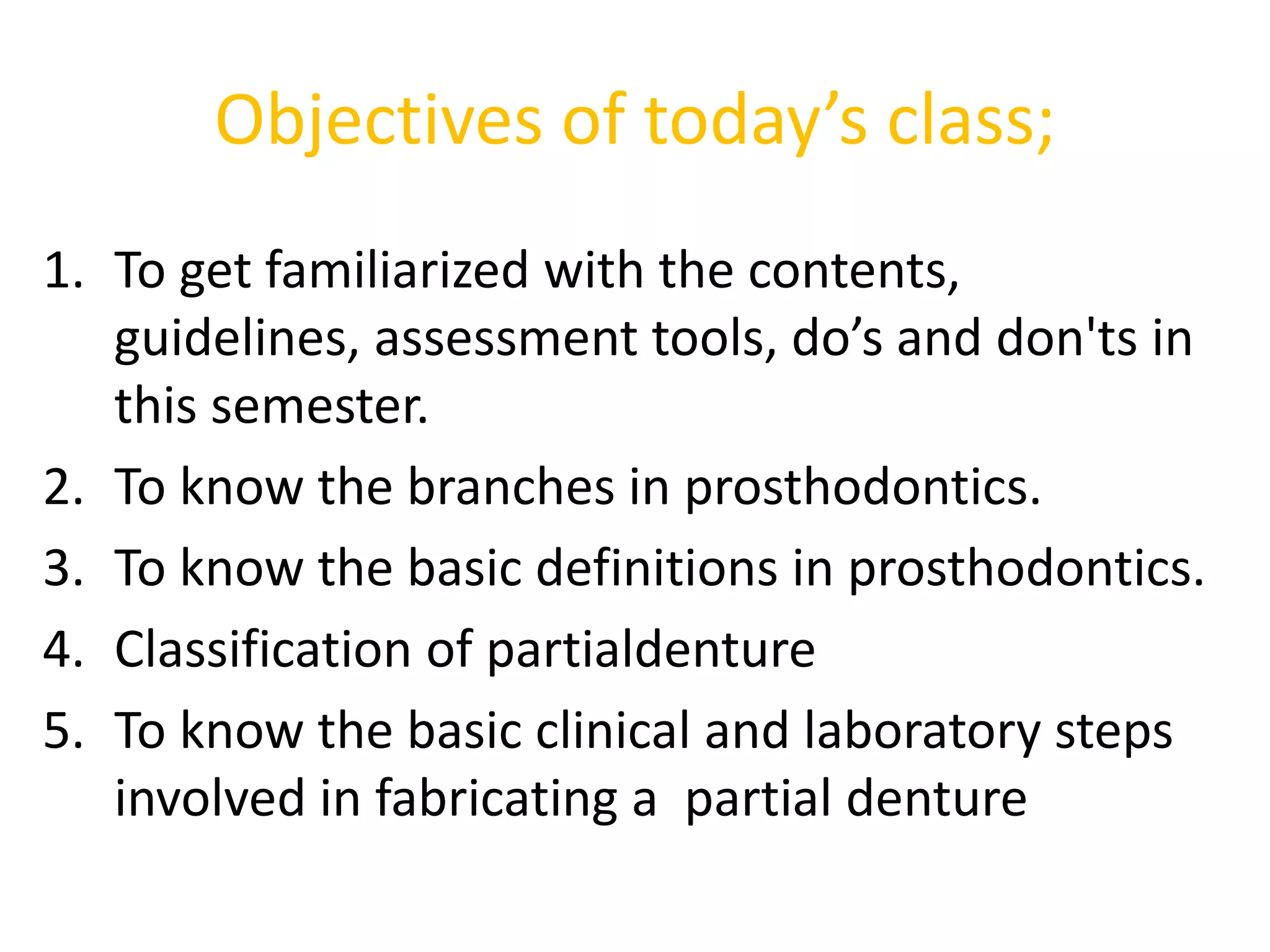 Objectives of today’s class;

1. To get familiarized with the contents, guidelines, assessment tools, do’s and don'ts in this semester.
2. To know the branches in prosthodontics.
3. To know the basic definitions in prosthodontics.
4. Classification of partialdenture
5. To know the basic clinical and laboratory steps involved in fabricating a  partial denture